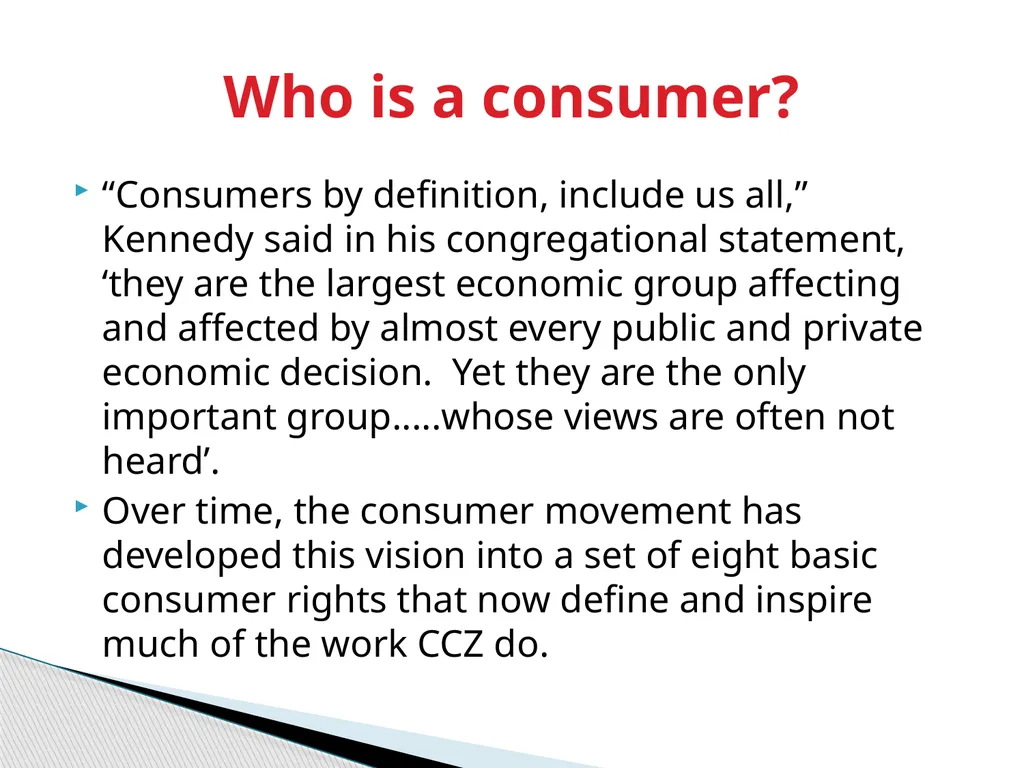 Who is a consumer?

“Consumers by definition, include us all,” Kennedy said in his congregational statement, ‘they are the largest economic group affecting and affected by almost every public and private economic decision.  Yet they are the only important group…..whose views are often not heard’.

Over time, the consumer movement has developed this vision into a set of eight basic consumer rights that now define and inspire much of the work CCZ do.